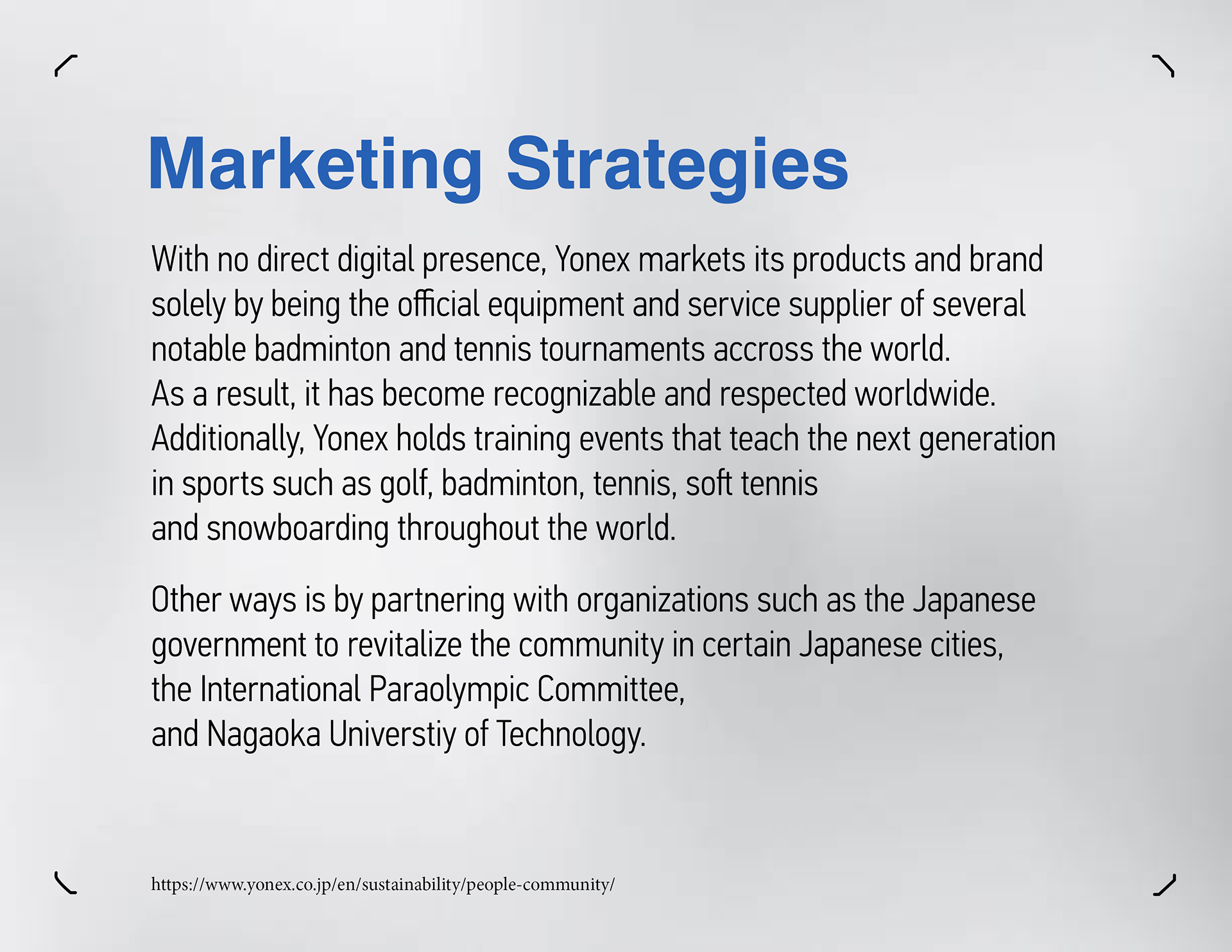 Marketing Strategies

With no direct digital presence, Yonex markets its products and brand solely by being the official equipment and service supplier of several notable badminton and tennis tournaments accross the world. As a result, it has become recognizable and respected worldwide. Additionally, Yonex holds training events that teach the next generation in sports such as golf, badminton, tennis, soft tennis and snowboarding throughout the world.

Other ways is by partnering with organizations such as the Japanese government to revitalize the community in certain Japanese cities, the International Paraolympic Committee, and Nagaoka Universtiy of Technology.

https://www.yonex.co.jp/en/sustainability/people-community/